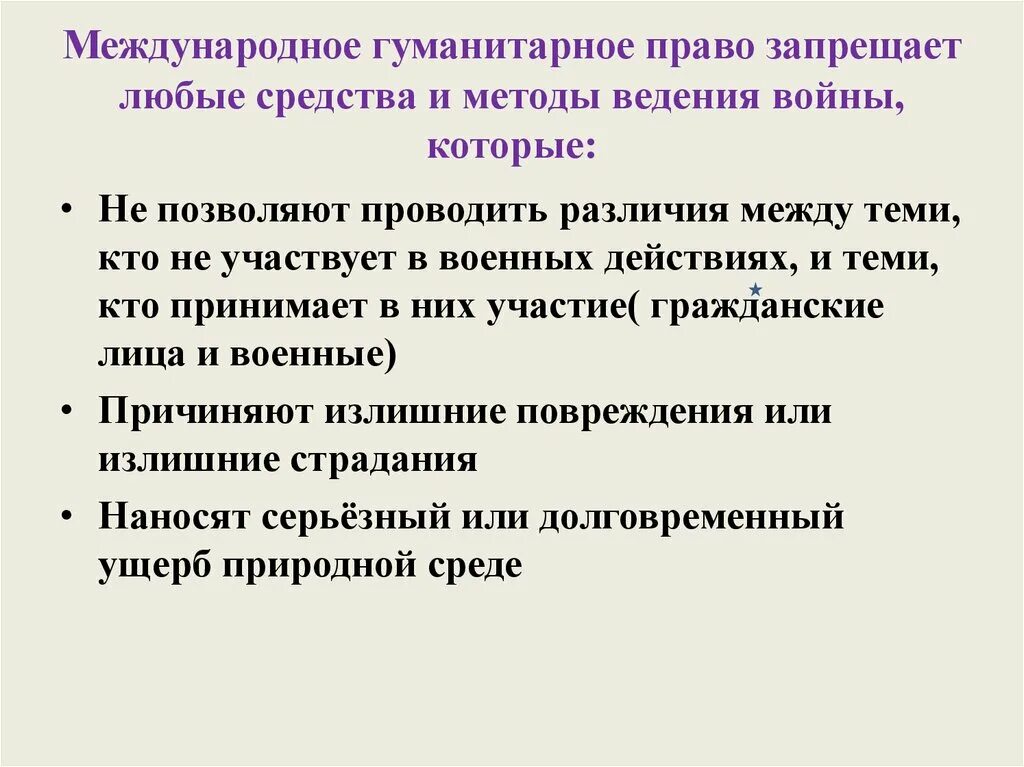 Международное гуманитарное право запрещает любые средства и методы ведения войны, которые:

• Не позволяют проводить различия между теми, кто не участвует в военных действиях, и теми, кто принимает в них участие( гражданские лица и военные)

• Причиняют излишние повреждения или излишние страдания

• Наносят серьёзный или долговременный ущерб природной среде